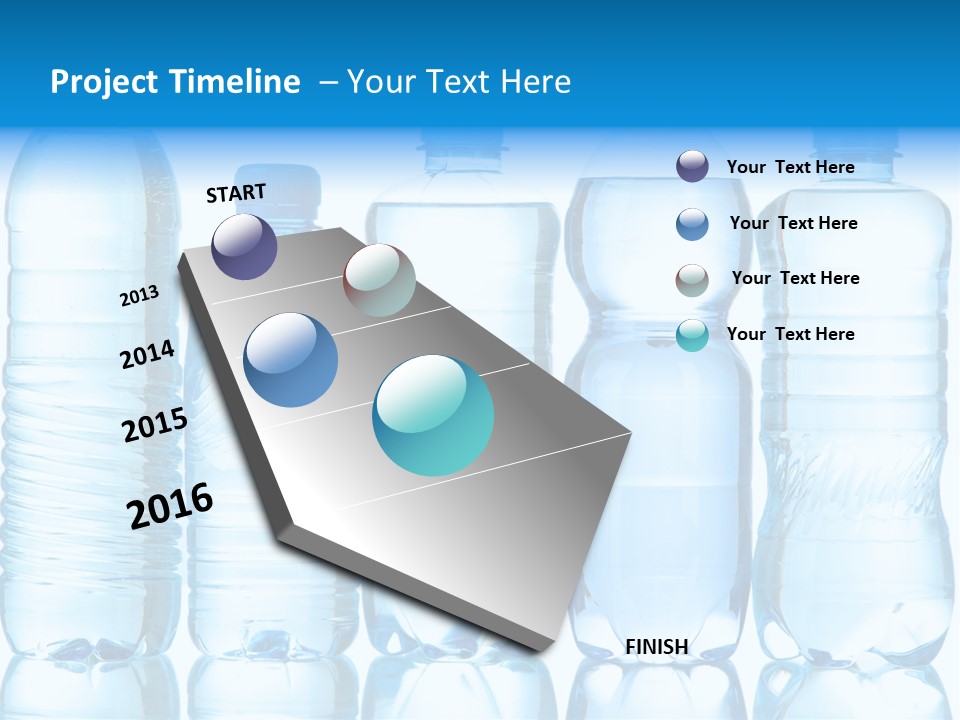 Project Timeline – Your Text Here

START

2013

2014

2015

2016

FINISH

Your Text Here

Your Text Here

Your Text Here

Your Text Here